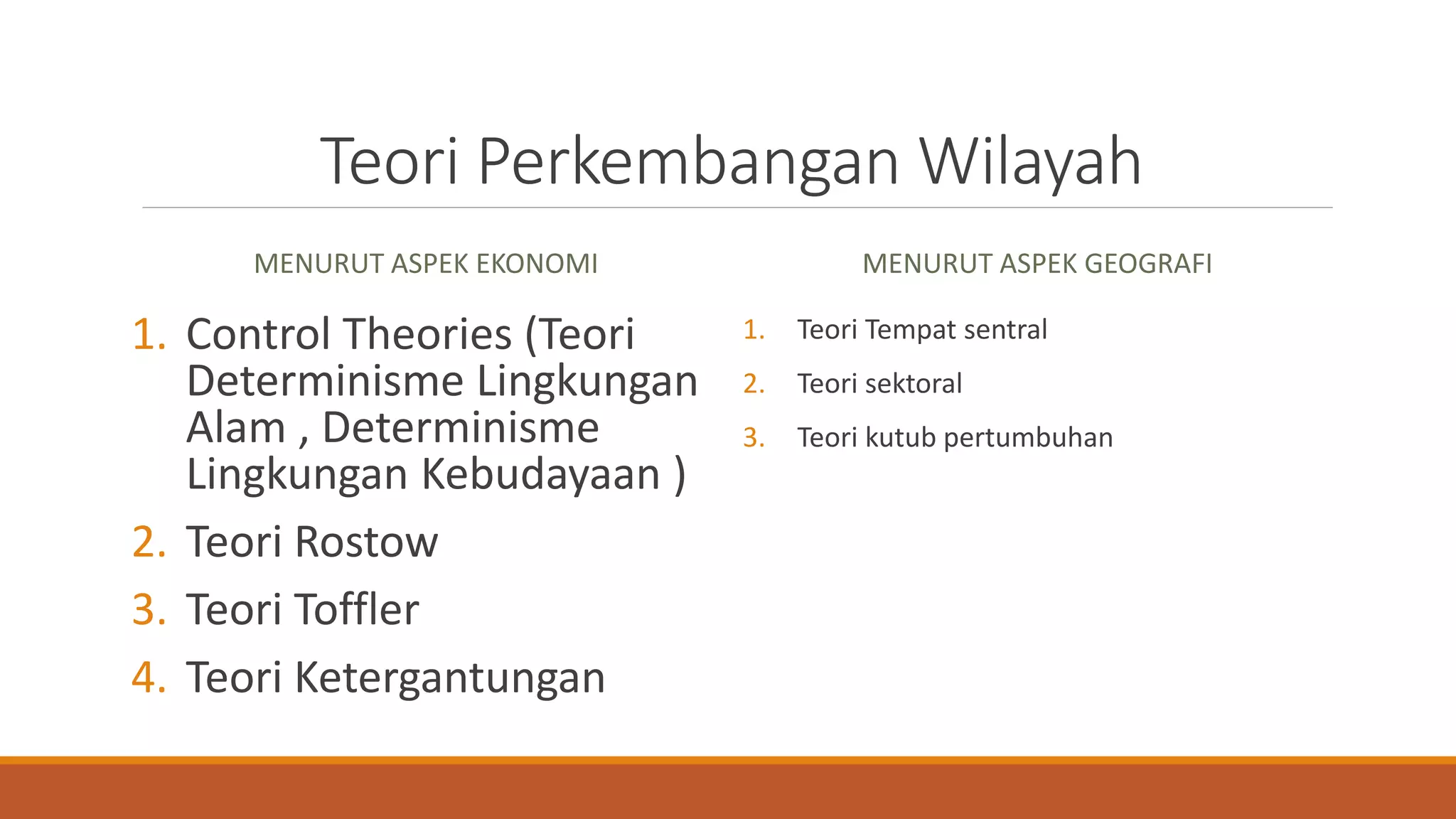 Teori Perkembangan Wilayah

MENURUT ASPEK EKONOMI

1. Control Theories (Teori Determinisme Lingkungan Alam , Determinisme Lingkungan Kebudayaan )
2. Teori Rostow
3. Teori Toffler
4. Teori Ketergantungan

MENURUT ASPEK GEOGRAFI

1. Teori Tempat sentral
2. Teori sektoral
3. Teori kutub pertumbuhan